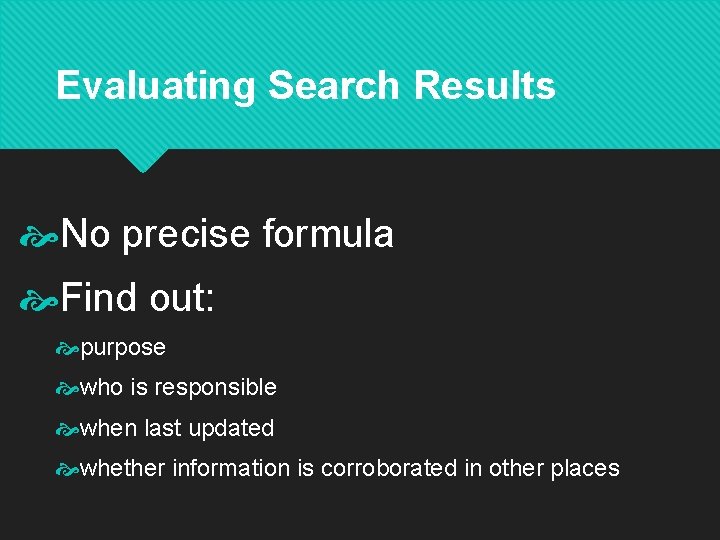 Evaluating Search Results

No precise formula

Find out:

purpose

who is responsible

when last updated

whether information is corroborated in other places